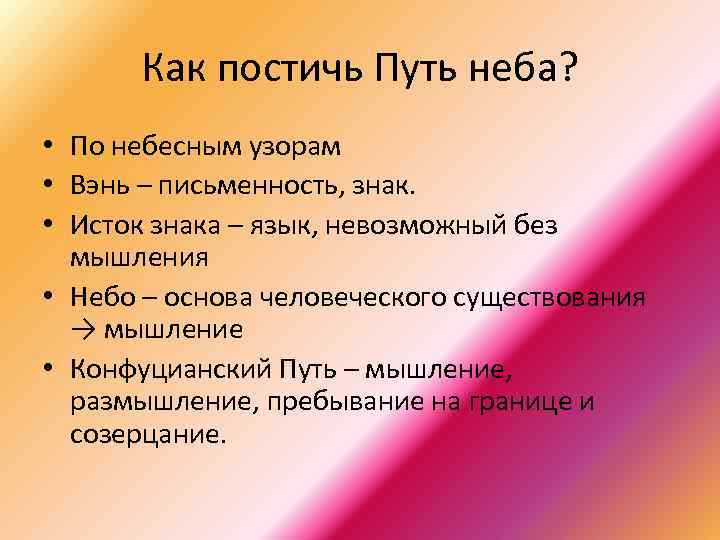 Как постичь Путь неба?

• По небесным узорам
• Вэнь – письменность, знак.
• Исток знака – язык, невозможный без мышления
• Небо – основа человеческого существования → мышление
• Конфуцианский Путь – мышление, размышление, пребывание на границе и созерцание.